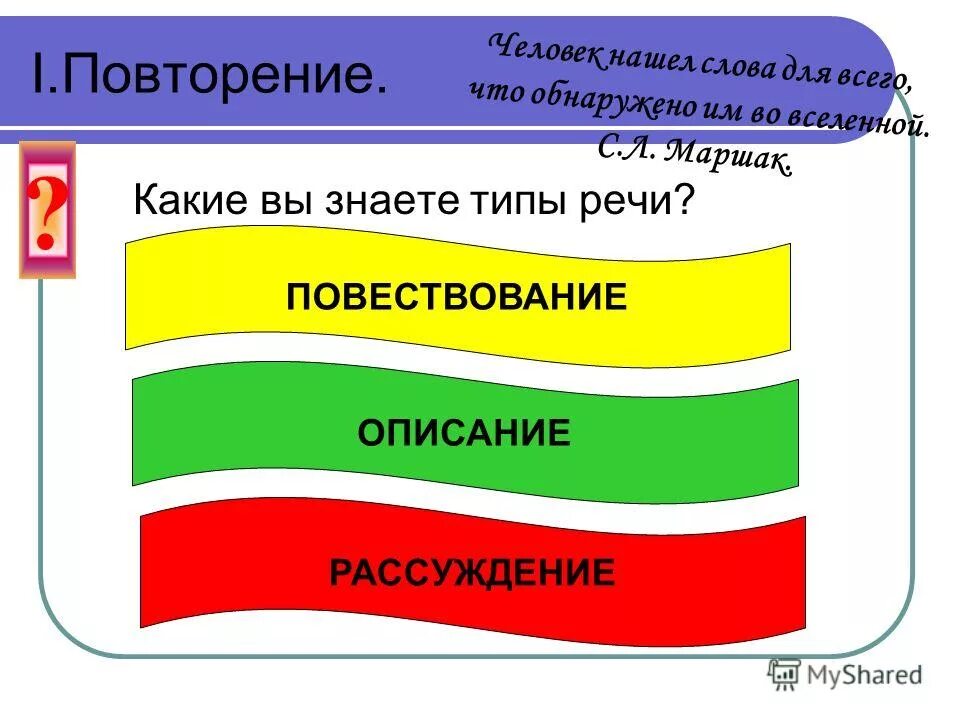 I.Повторение.

Человек нашел слова для всего, что обнаружено им во вселенной.
С.Л. Маршак.

?

Какие вы знаете типы речи?

ПОВЕСТВОВАНИЕ

ОПИСАНИЕ

РАССУЖДЕНИЕ

MyShared